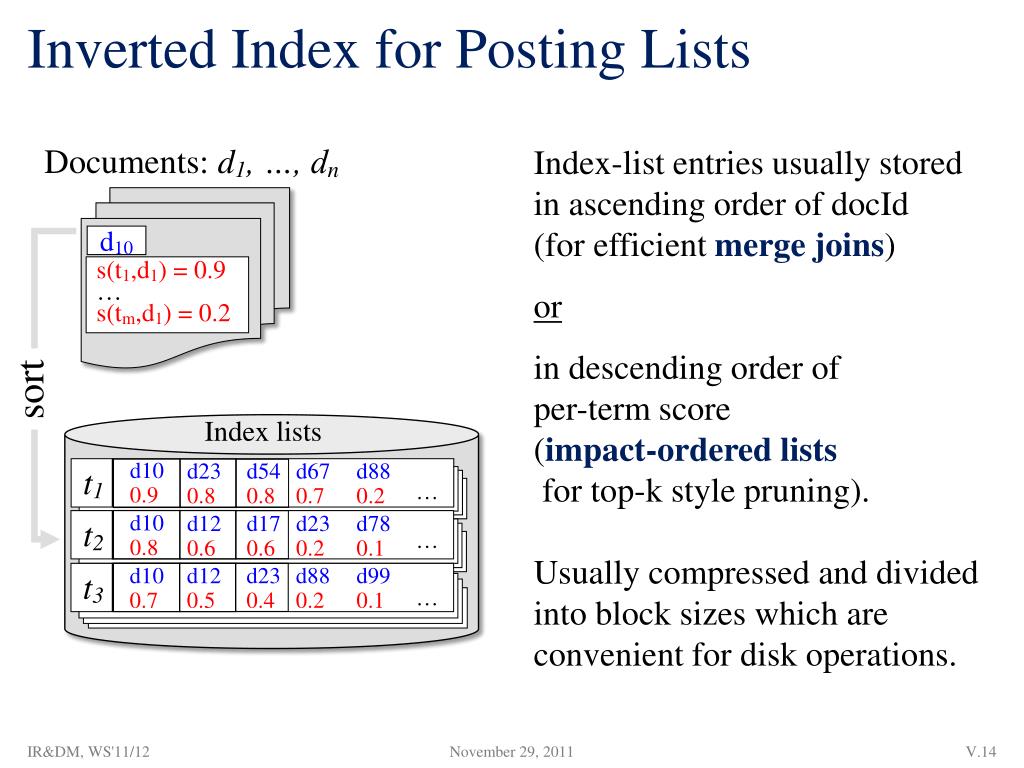 Inverted Index for Posting Lists

Documents: $d_1, \ldots, d_n$

$d_{10}$
$s(t_1,d_1) = 0.9$
…
$s(t_m,d_1) = 0.2$

sort

Index lists

| $t_1$ | d10 0.9 | d23 0.8 | d54 0.8 | d67 0.7 | d88 0.2 | … |
|---|---|---|---|---|---|---|
| $t_2$ | d10 0.8 | d12 0.6 | d17 0.6 | d23 0.2 | d78 0.1 | … |
| $t_3$ | d10 0.7 | d12 0.5 | d23 0.4 | d88 0.2 | d99 0.1 | … |

Index-list entries usually stored in ascending order of docId (for efficient merge joins)

or

in descending order of per-term score (impact-ordered lists for top-k style pruning).

Usually compressed and divided into block sizes which are convenient for disk operations.

IR&DM, WS'11/12

November 29, 2011

V.14